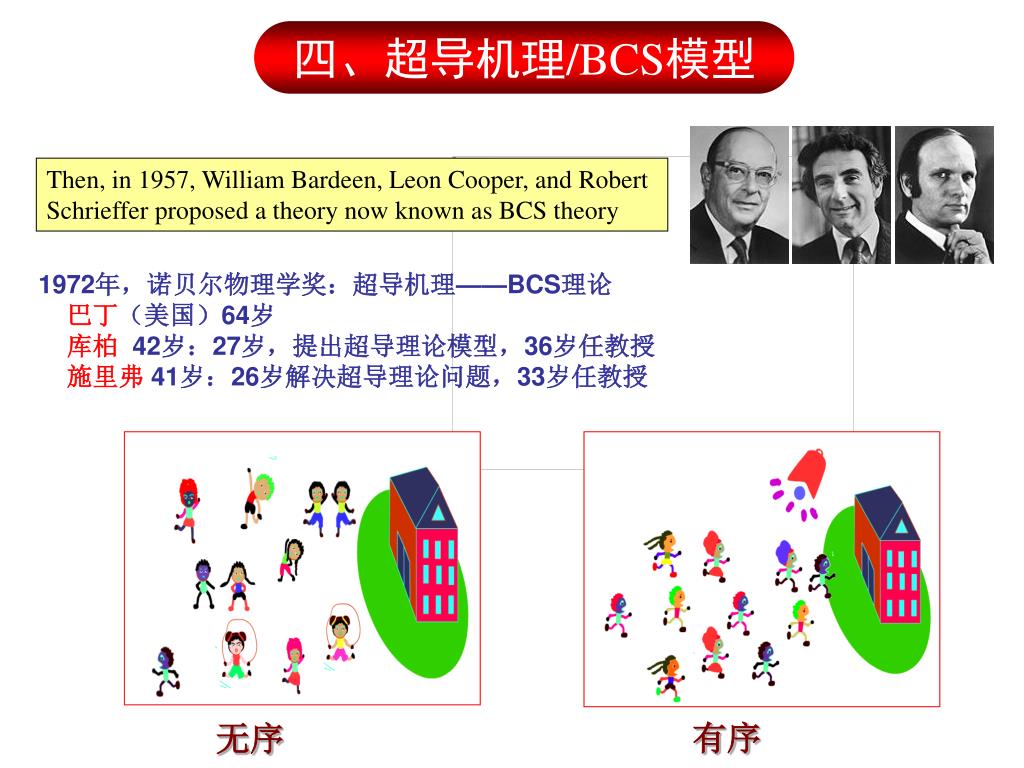 四、超导机理/BCS模型

Then, in 1957, William Bardeen, Leon Cooper, and Robert Schrieffer proposed a theory now known as BCS theory

1972年，诺贝尔物理学奖：超导机理——BCS理论
巴丁（美国）64岁
库柏 42岁：27岁，提出超导理论模型，36岁任教授
施里弗 41岁：26岁解决超导理论问题，33岁任教授

无序

有序